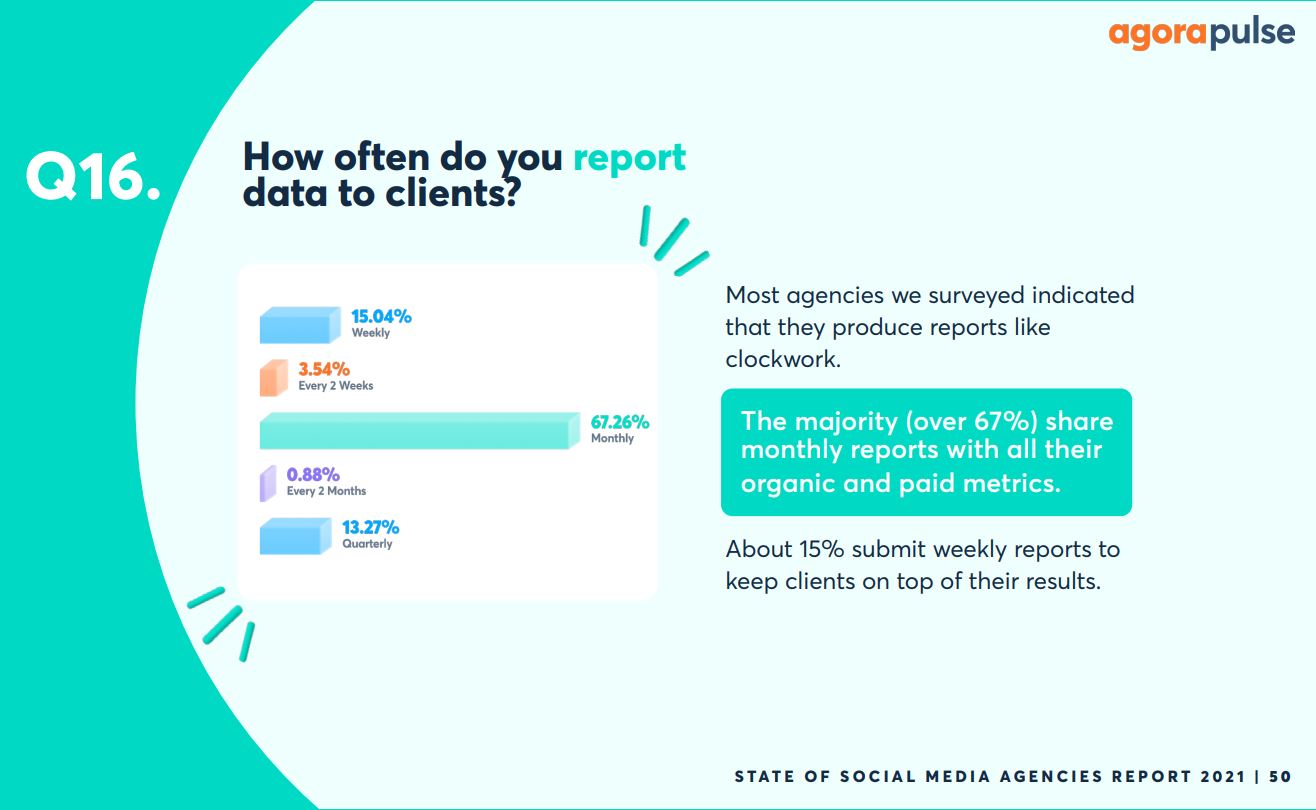 agorapulse

Q16.

How often do you report data to clients?

15.04%
Weekly

3.54%
Every 2 Weeks

67.26%
Monthly

0.88%
Every 2 Months

13.27%
Quarterly

Most agencies we surveyed indicated that they produce reports like clockwork.

The majority (over 67%) share monthly reports with all their organic and paid metrics.

About 15% submit weekly reports to keep clients on top of their results.

STATE OF SOCIAL MEDIA AGENCIES REPORT 2021 | 50